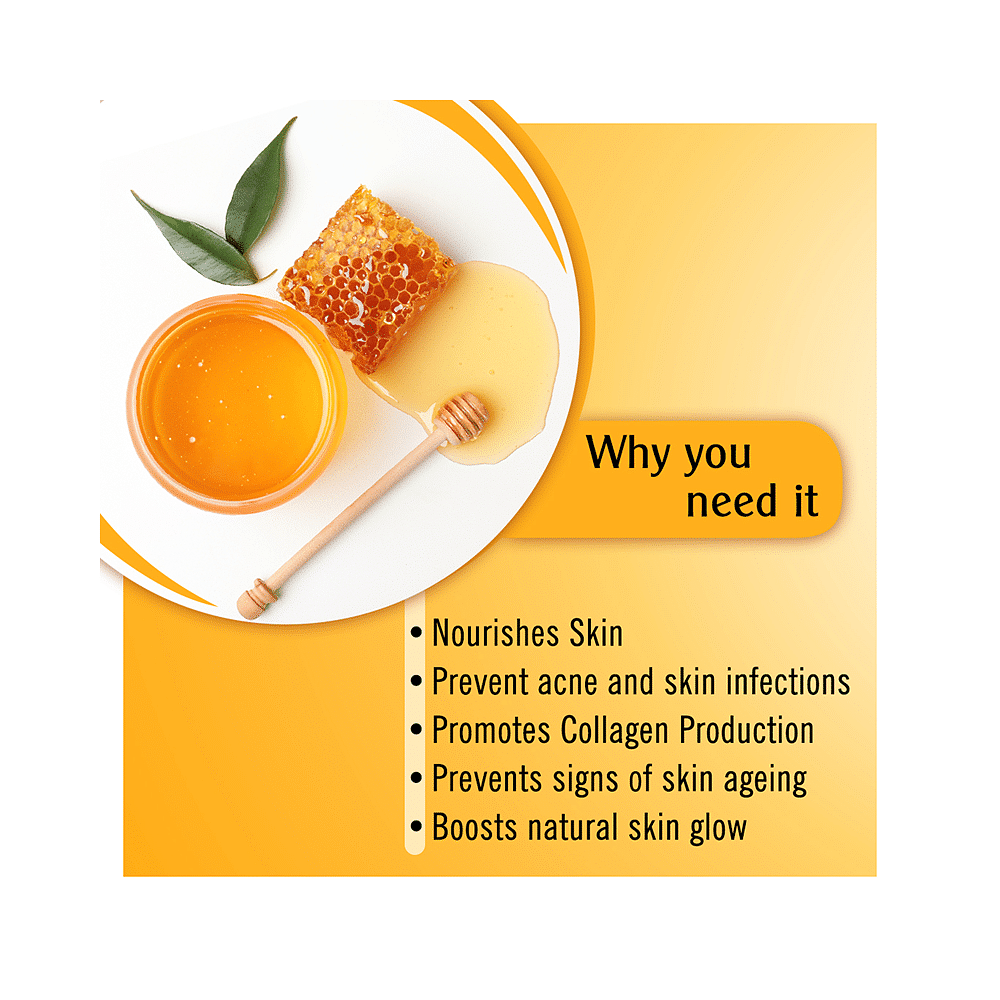 Why you need it

• Nourishes Skin
• Prevent acne and skin infections
• Promotes Collagen Production
• Prevents signs of skin ageing
• Boosts natural skin glow